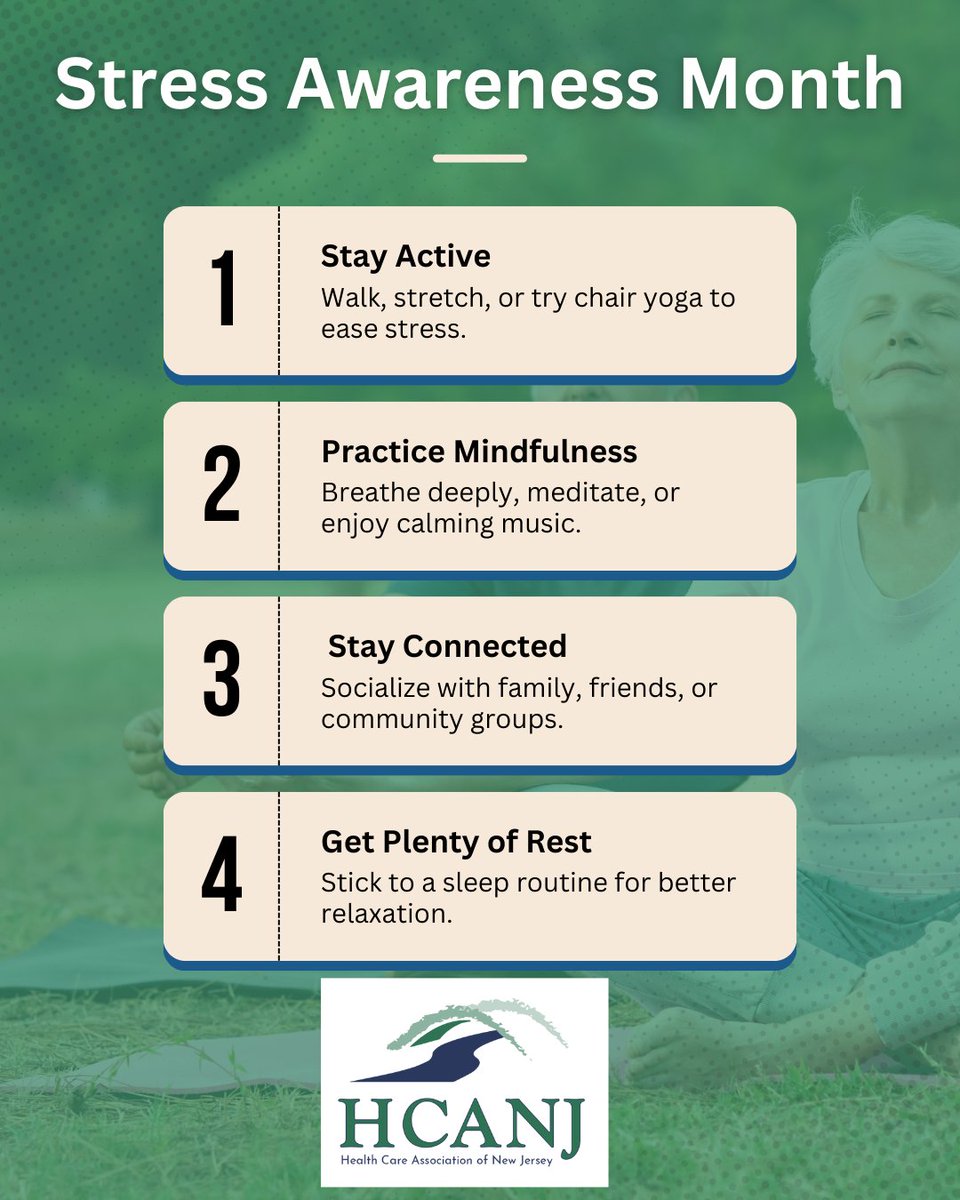 Stress Awareness Month

1
Stay Active
Walk, stretch, or try chair yoga to ease stress.

2
Practice Mindfulness
Breathe deeply, meditate, or enjoy calming music.

3
Stay Connected
Socialize with family, friends, or community groups.

4
Get Plenty of Rest
Stick to a sleep routine for better relaxation.

HCANJ
Health Care Association of New Jersey